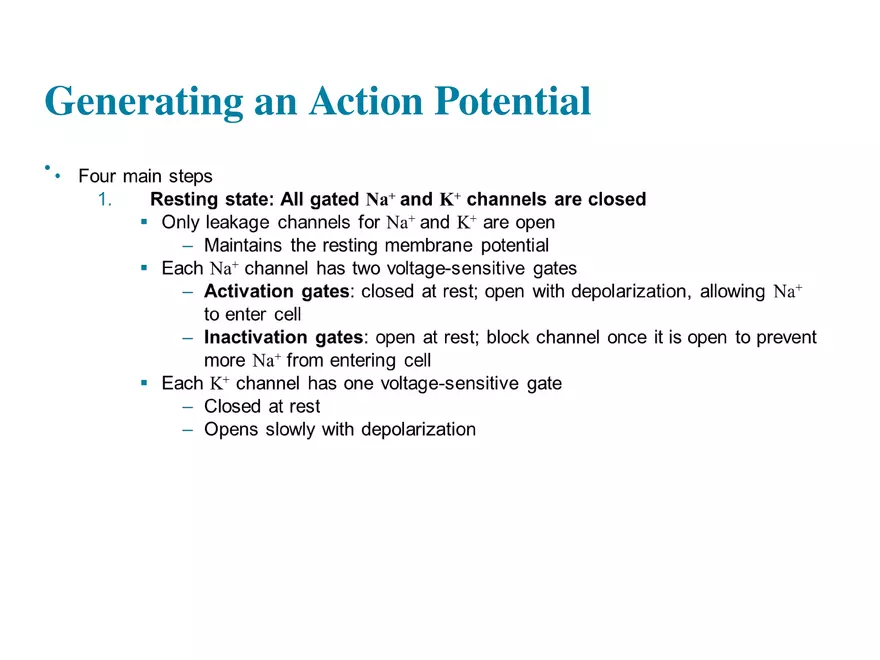 Generating an Action Potential

• Four main steps

1. Resting state: All gated $Na^+$ and $K^+$ channels are closed

▪ Only leakage channels for $Na^+$ and $K^+$ are open

– Maintains the resting membrane potential

▪ Each $Na^+$ channel has two voltage-sensitive gates

– Activation gates: closed at rest; open with depolarization, allowing $Na^+$ to enter cell

– Inactivation gates: open at rest; block channel once it is open to prevent more $Na^+$ from entering cell

▪ Each $K^+$ channel has one voltage-sensitive gate

– Closed at rest

– Opens slowly with depolarization